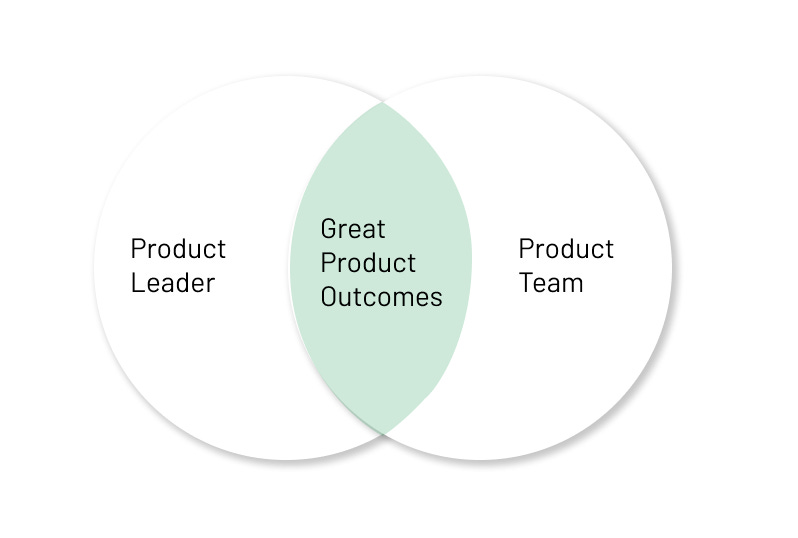 Product Leader

Great Product Outcomes

Product Team